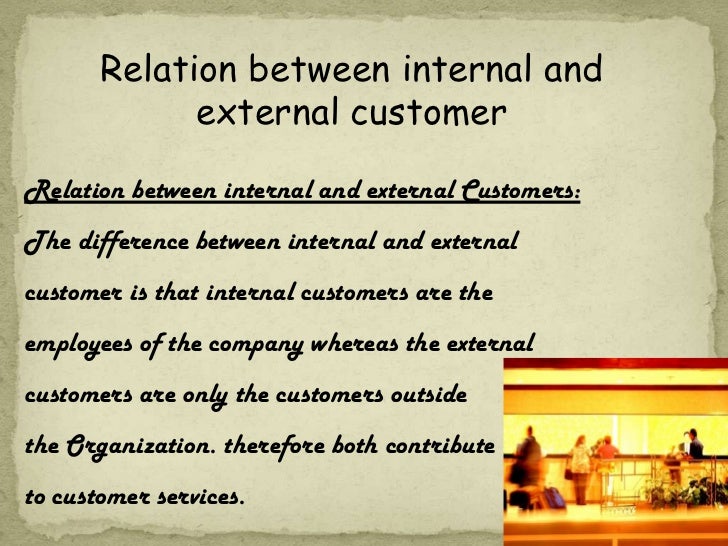 Relation between internal and external customer

Relation between internal and external Customers:

The difference between internal and external customer is that internal customers are the employees of the company whereas the external customers are only the customers outside the Organization. therefore both contribute to customer services.